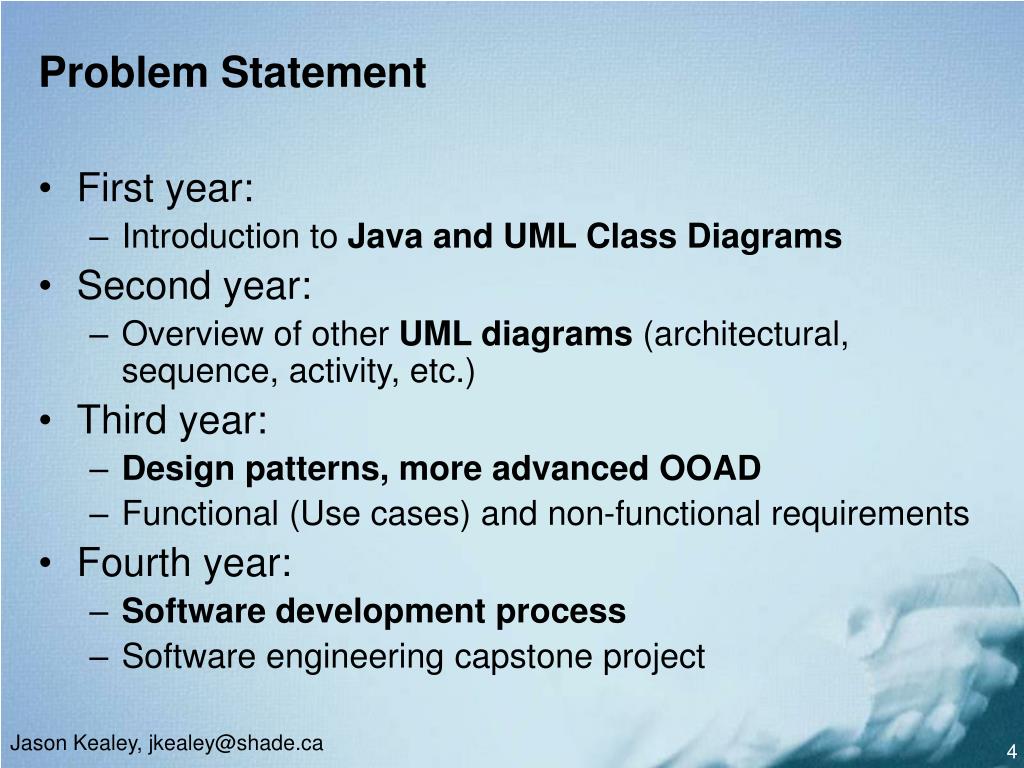 Problem Statement

• First year:
– Introduction to Java and UML Class Diagrams
• Second year:
– Overview of other UML diagrams (architectural, sequence, activity, etc.)
• Third year:
– Design patterns, more advanced OOAD
– Functional (Use cases) and non-functional requirements
• Fourth year:
– Software development process
– Software engineering capstone project

Jason Kealey, jkealey@shade.ca

4